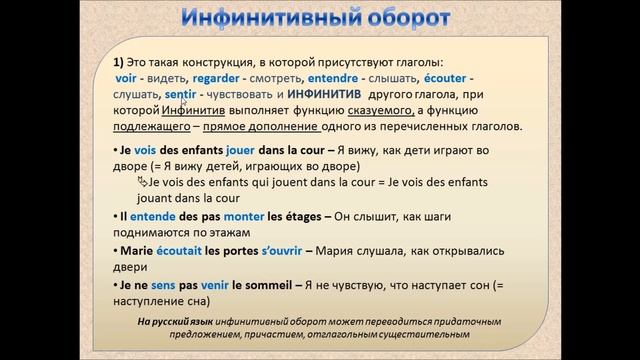 Инфинитивный оборот

1) Это такая конструкция, в которой присутствуют глаголы: voir - видеть, regarder - смотреть, entendre - слышать, écouter - слушать, sentir - чувствовать и ИНФИНИТИВ другого глагола, при которой Инфинитив выполняет функцию сказуемого, а функцию подлежащего – прямое дополнение одного из перечисленных глаголов.

• Je vois des enfants jouer dans la cour – Я вижу, как дети играют во дворе (= Я вижу детей, играющих во дворе)
Je vois des enfants qui jouent dans la cour = Je vois des enfants jouant dans la cour

• Il entende des pas monter les étages – Он слышит, как шаги поднимаются по этажам

• Marie écoutait les portes s'ouvrir – Мария слушала, как открывались двери

• Je ne sens pas venir le sommeil – Я не чувствую, что наступает сон (= наступление сна)

На русский язык инфинитивный оборот может переводиться придаточным предложением, причастием, отглагольным существительным